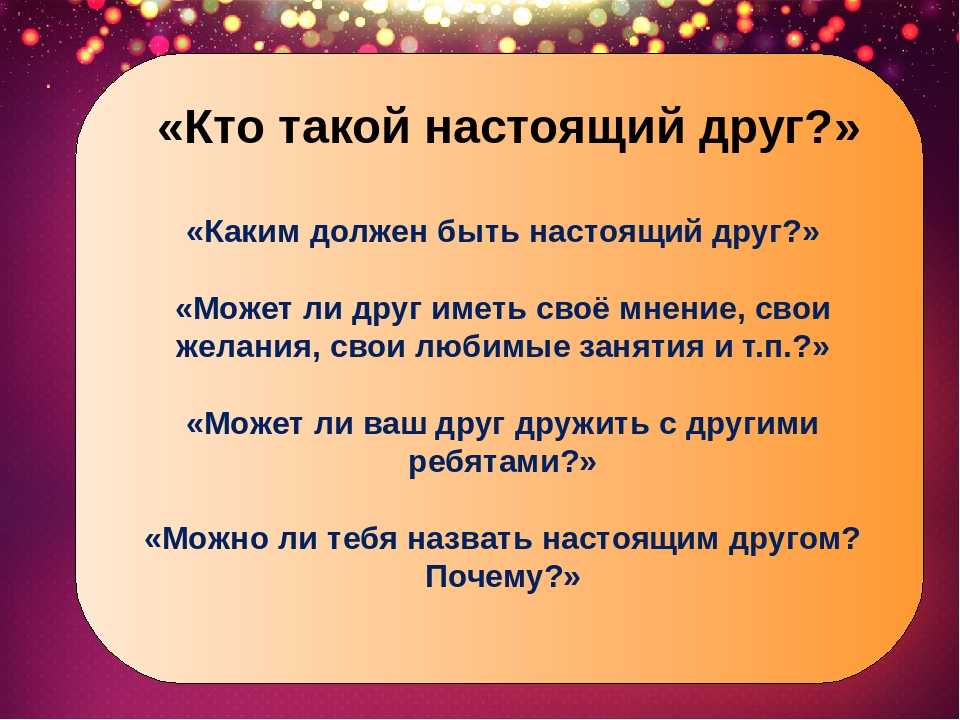 «Кто такой настоящий друг?»

«Каким должен быть настоящий друг?»

«Может ли друг иметь своё мнение, свои желания, свои любимые занятия и т.п.?»

«Может ли ваш друг дружить с другими ребятами?»

«Можно ли тебя назвать настоящим другом? Почему?»